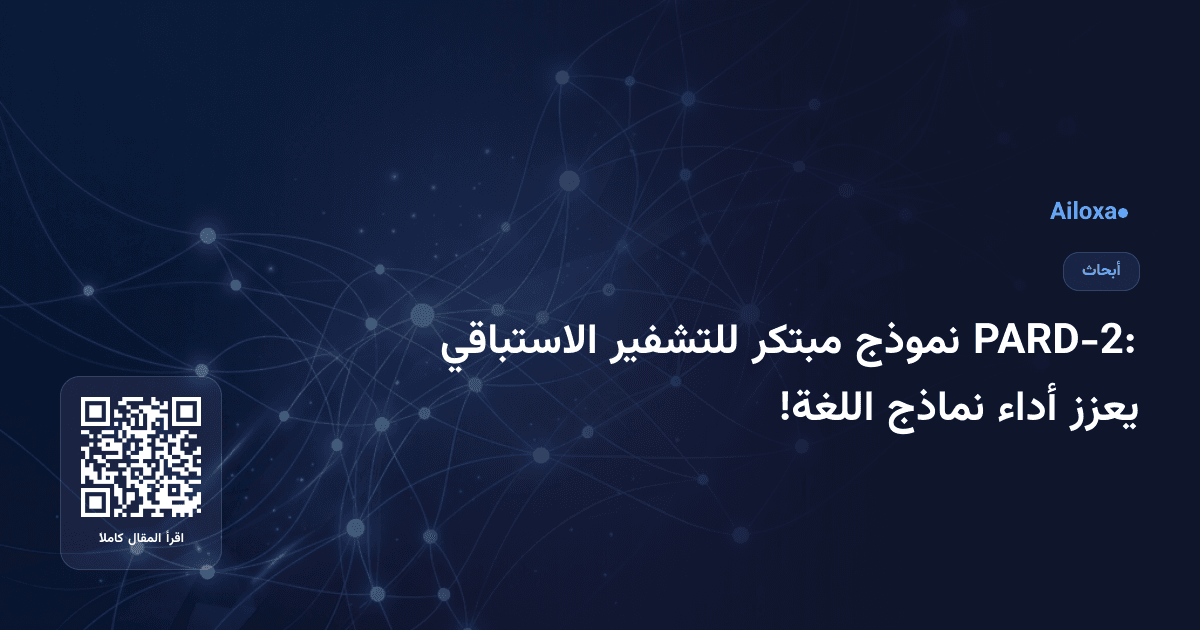 Ailoxa

أبحاث

PARD-2: نموذج مبتكر للتشفير الاستباقي يعزز أداء نماذج اللغة!

اقرأ المقال كاملا